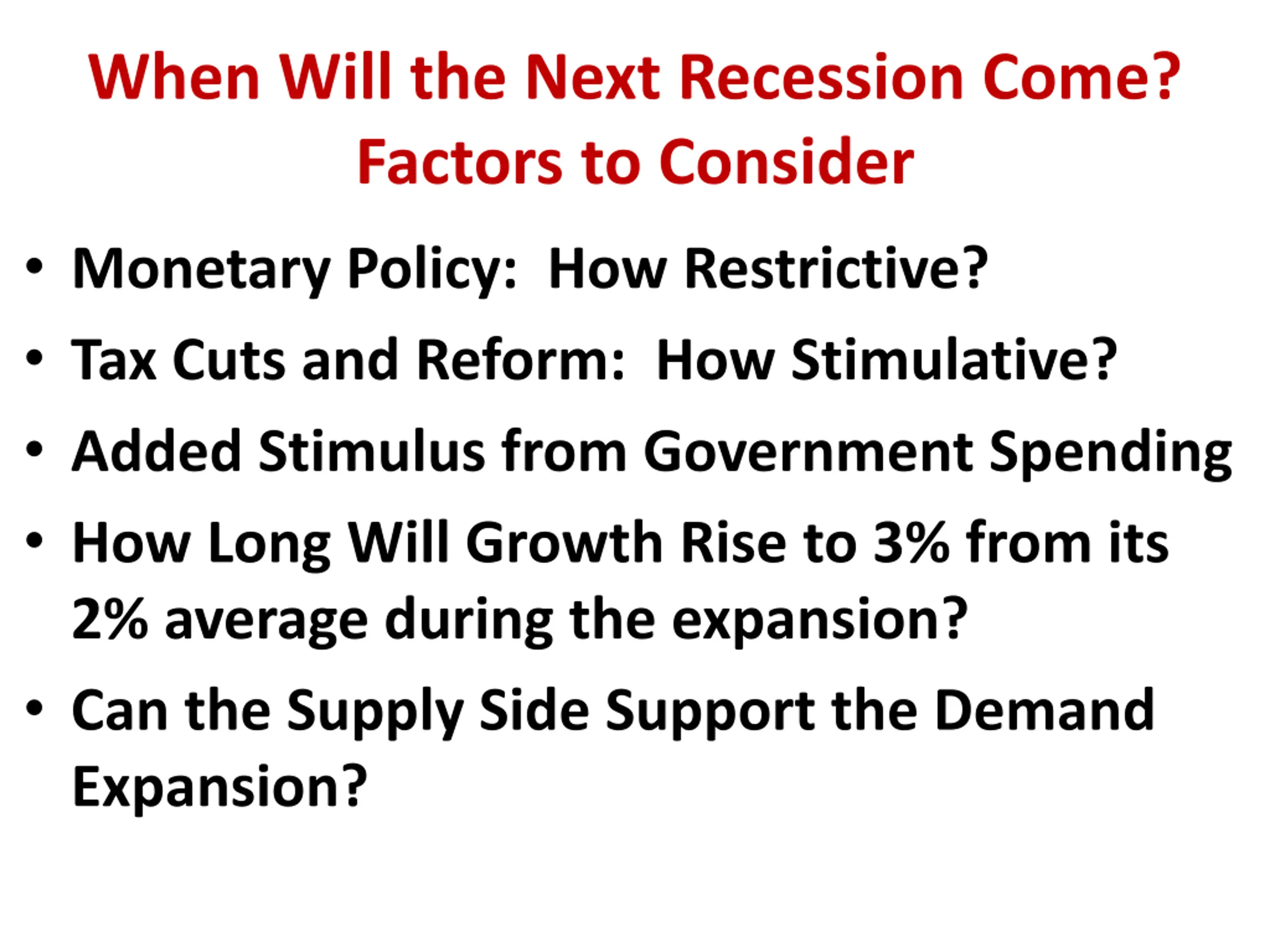 When Will the Next Recession Come?
Factors to Consider

• Monetary Policy: How Restrictive?
• Tax Cuts and Reform: How Stimulative?
• Added Stimulus from Government Spending
• How Long Will Growth Rise to 3% from its 2% average during the expansion?
• Can the Supply Side Support the Demand Expansion?